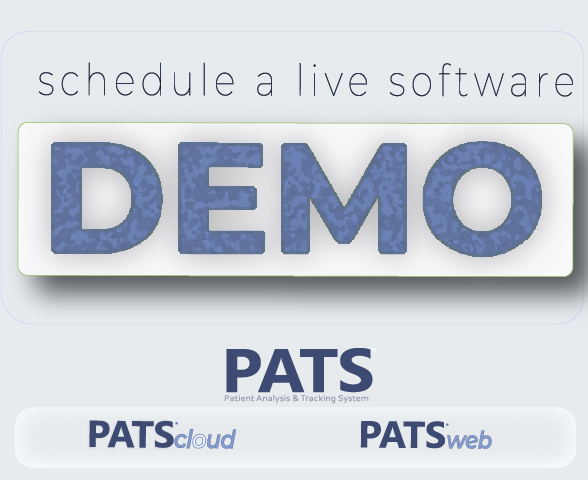 schedule a live software

DEMO

PATS
Patient Analysis & Tracking System

PATScloud

PATSweb